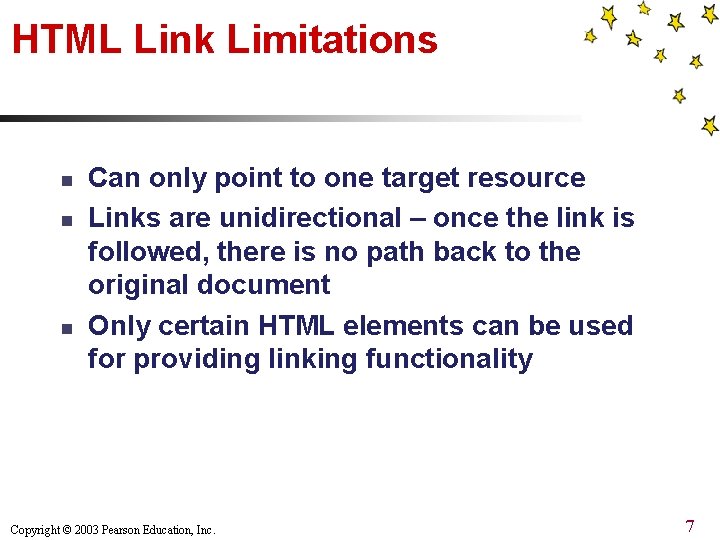 HTML Link Limitations

- Can only point to one target resource
- Links are unidirectional – once the link is followed, there is no path back to the original document
- Only certain HTML elements can be used for providing linking functionality

Copyright © 2003 Pearson Education, Inc.

7